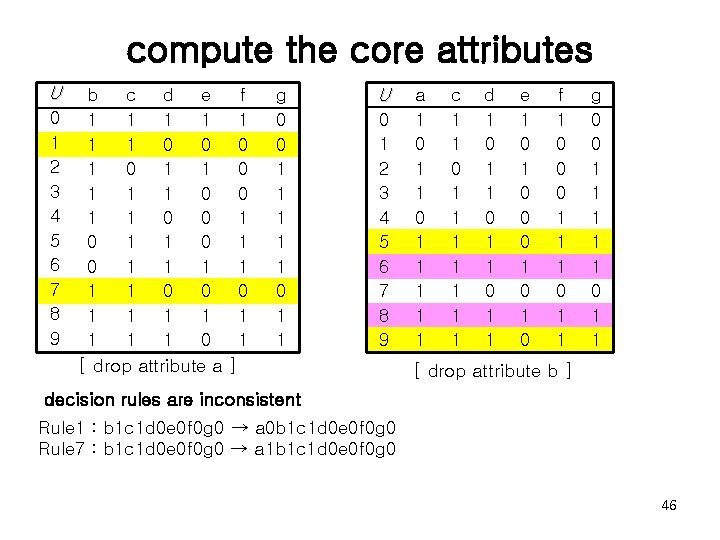 compute the core attributes

| U | b | c | d | e | f | g |
|---|---|---|---|---|---|---|
| 0 | 1 | 1 | 1 | 1 | 1 | 0 |
| 1 | 1 | 1 | 0 | 0 | 0 | 0 |
| 2 | 1 | 0 | 1 | 1 | 0 | 1 |
| 3 | 1 | 1 | 1 | 0 | 0 | 1 |
| 4 | 1 | 1 | 0 | 0 | 1 | 1 |
| 5 | 0 | 1 | 1 | 0 | 1 | 1 |
| 6 | 0 | 1 | 1 | 1 | 1 | 1 |
| 7 | 1 | 1 | 0 | 0 | 0 | 0 |
| 8 | 1 | 1 | 1 | 1 | 1 | 1 |
| 9 | 1 | 1 | 1 | 0 | 1 | 1 |

[ drop attribute a ]

| U | a | c | d | e | f | g |
|---|---|---|---|---|---|---|
| 0 | 1 | 1 | 1 | 1 | 1 | 0 |
| 1 | 0 | 1 | 0 | 0 | 0 | 0 |
| 2 | 1 | 0 | 1 | 1 | 0 | 1 |
| 3 | 1 | 1 | 1 | 0 | 0 | 1 |
| 4 | 0 | 1 | 0 | 0 | 1 | 1 |
| 5 | 1 | 1 | 1 | 0 | 1 | 1 |
| 6 | 1 | 1 | 1 | 1 | 1 | 1 |
| 7 | 1 | 1 | 0 | 0 | 0 | 0 |
| 8 | 1 | 1 | 1 | 1 | 1 | 1 |
| 9 | 1 | 1 | 1 | 0 | 1 | 1 |

[ drop attribute b ]

decision rules are inconsistent

Rule1 : b1c1d0e0f0g0 → a0b1c1d0e0f0g0
Rule7 : b1c1d0e0f0g0 → a1b1c1d0e0f0g0

46